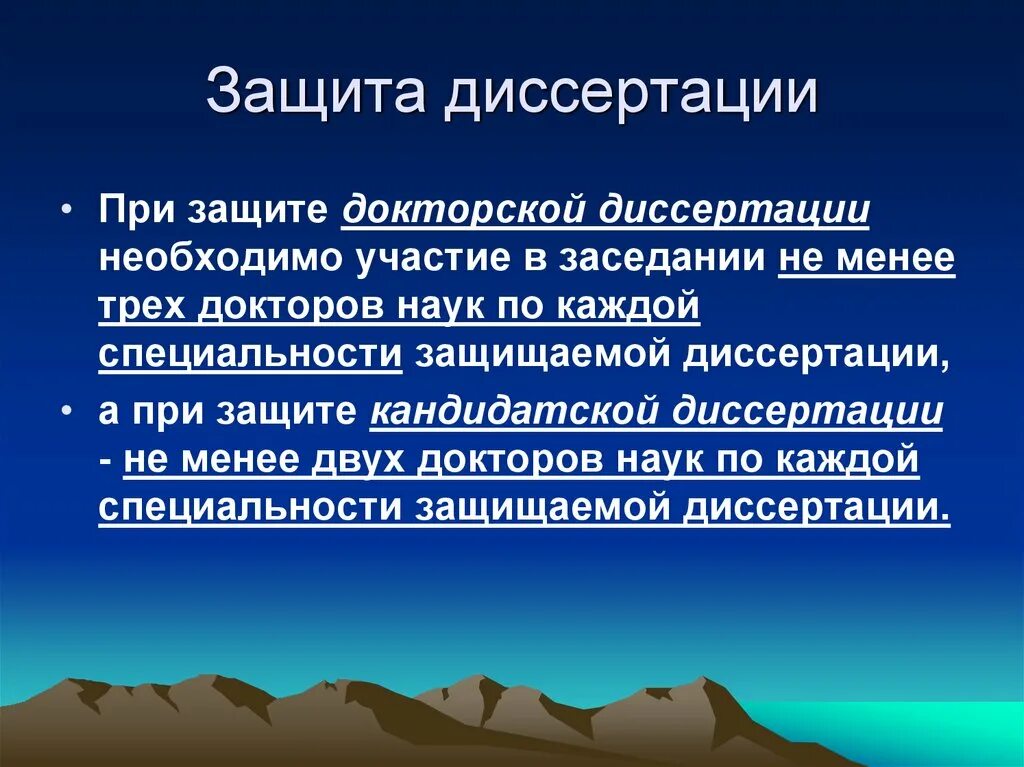 Защита диссертации

• При защите докторской диссертации необходимо участие в заседании не менее трех докторов наук по каждой специальности защищаемой диссертации,

• а при защите кандидатской диссертации - не менее двух докторов наук по каждой специальности защищаемой диссертации.